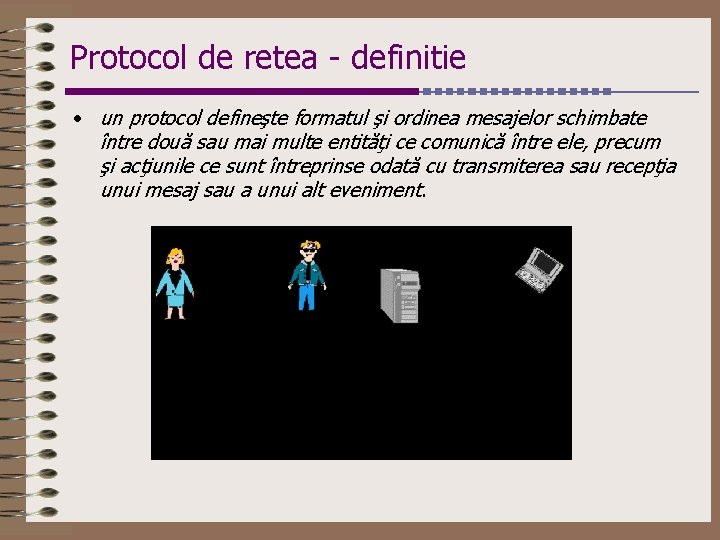 Protocol de retea - definitie

• un protocol defineşte formatul şi ordinea mesajelor schimbate între două sau mai multe entităţi ce comunică între ele, precum şi acţiunile ce sunt întreprinse odată cu transmiterea sau recepţia unui mesaj sau a unui alt eveniment.